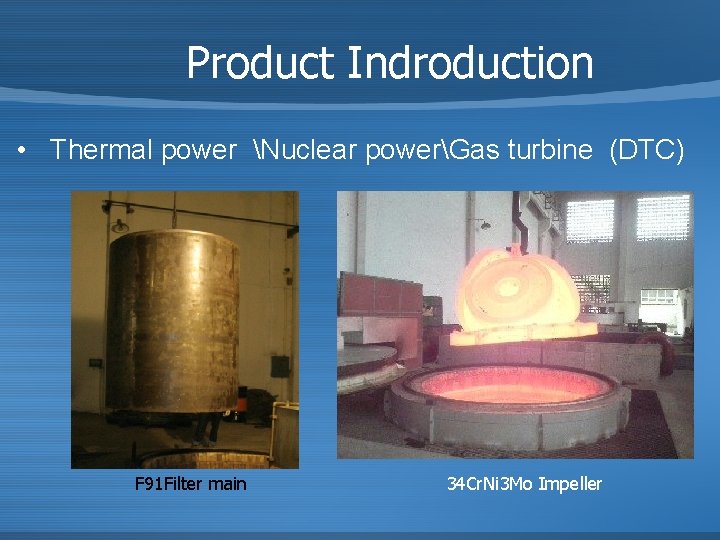 Product Indroduction

• Thermal power \Nuclear power\Gas turbine (DTC)

F91Filter main

34CrNi3Mo Impeller